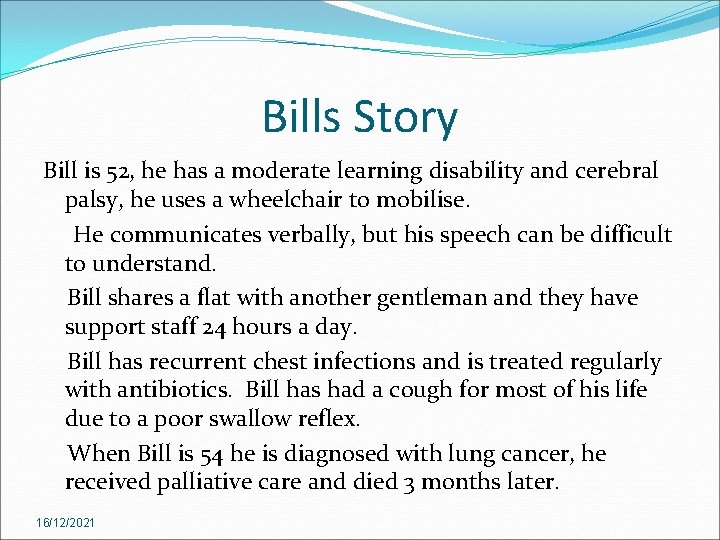 Bills Story

Bill is 52, he has a moderate learning disability and cerebral palsy, he uses a wheelchair to mobilise.

He communicates verbally, but his speech can be difficult to understand.

Bill shares a flat with another gentleman and they have support staff 24 hours a day.

Bill has recurrent chest infections and is treated regularly with antibiotics. Bill has had a cough for most of his life due to a poor swallow reflex.

When Bill is 54 he is diagnosed with lung cancer, he received palliative care and died 3 months later.

16/12/2021